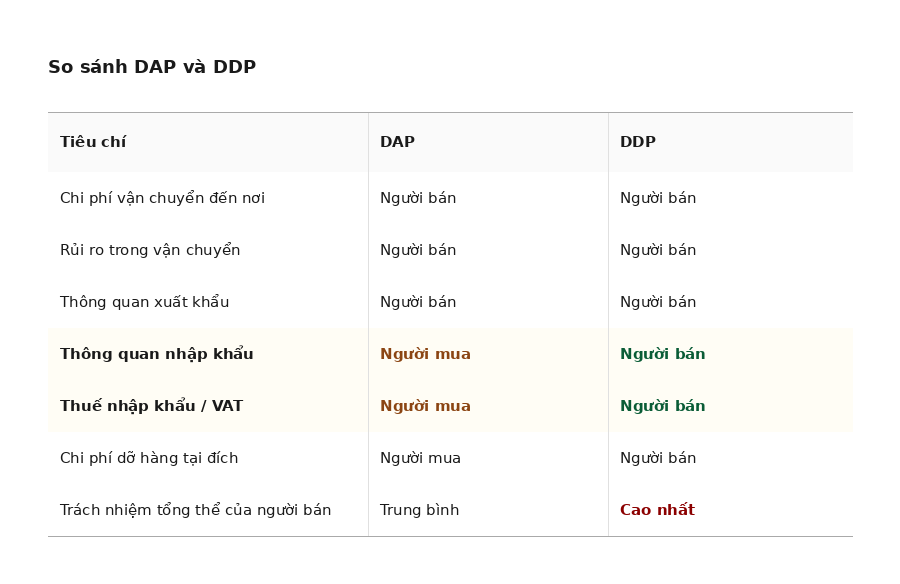 So sánh DAP và DDP

| Tiêu chí | DAP | DDP |
|---|---|---|
| Chi phí vận chuyển đến nơi | Người bán | Người bán |
| Rủi ro trong vận chuyển | Người bán | Người bán |
| Thông quan xuất khẩu | Người bán | Người bán |
| Thông quan nhập khẩu | Người mua | Người bán |
| Thuế nhập khẩu / VAT | Người mua | Người bán |
| Chi phí dỡ hàng tại đích | Người mua | Người bán |
| Trách nhiệm tổng thể của người bán | Trung bình | Cao nhất |